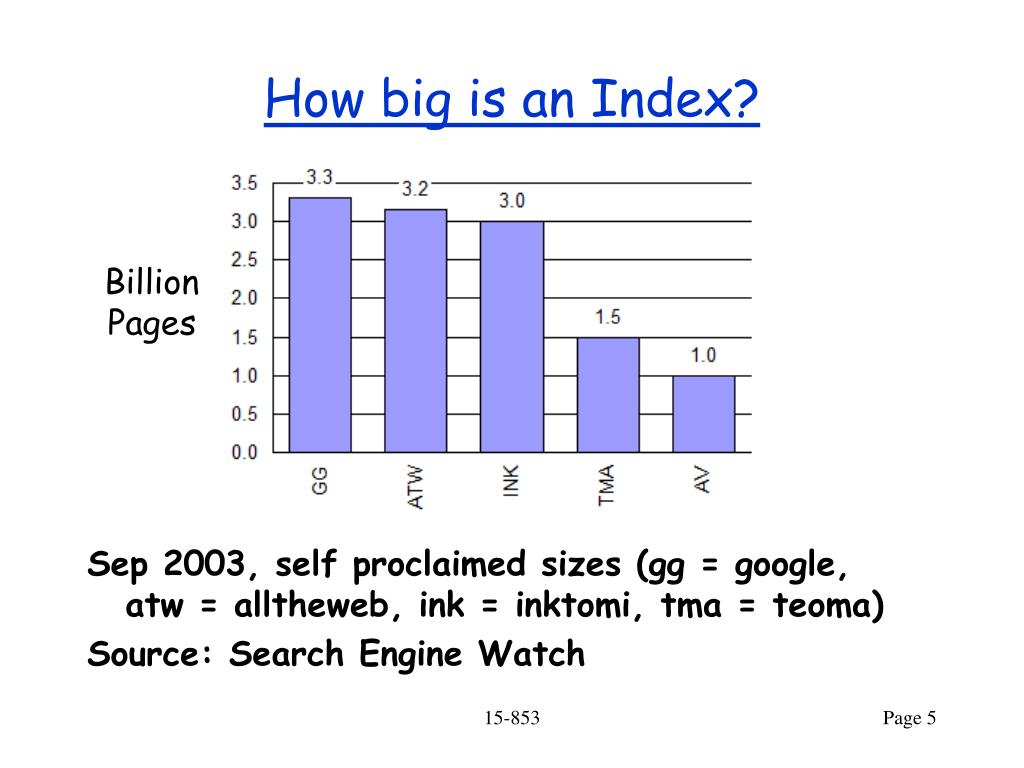 How big is an Index?

Billion Pages

3.5
3.0
2.5
2.0
1.5
1.0
0.5
0.0

3.3
3.2
3.0
1.5
1.0

GG
ATW
INK
TMA
AV

Sep 2003, self proclaimed sizes (gg = google, atw = alltheweb, ink = inktomi, tma = teoma)

Source: Search Engine Watch

15-853

Page 5